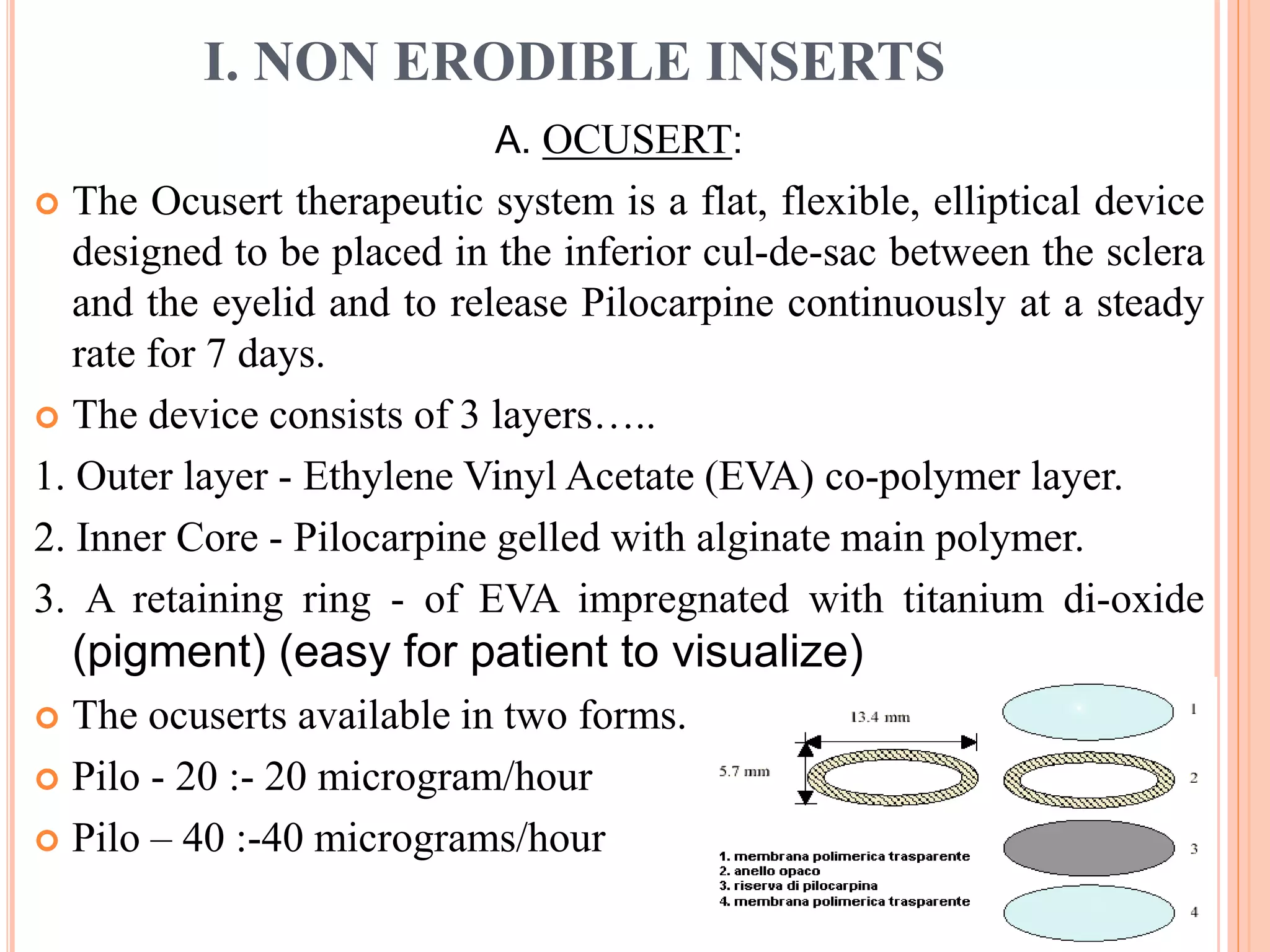 I. NON ERODIBLE INSERTS

A. OCUSERT:

The Ocusert therapeutic system is a flat, flexible, elliptical device designed to be placed in the inferior cul-de-sac between the sclera and the eyelid and to release Pilocarpine continuously at a steady rate for 7 days.

The device consists of 3 layers…..

1. Outer layer - Ethylene Vinyl Acetate (EVA) co-polymer layer.

2. Inner Core - Pilocarpine gelled with alginate main polymer.

3. A retaining ring - of EVA impregnated with titanium di-oxide (pigment) (easy for patient to visualize)

The ocuserts available in two forms.

Pilo - 20 :- 20 microgram/hour

Pilo – 40 :-40 micrograms/hour

13.4 mm

5.7 mm

1

2

3

4

1. membrana polimerica trasparente
2. anello opaco
3. riserva di pilocarpina
4. membrana polimerica trasparente